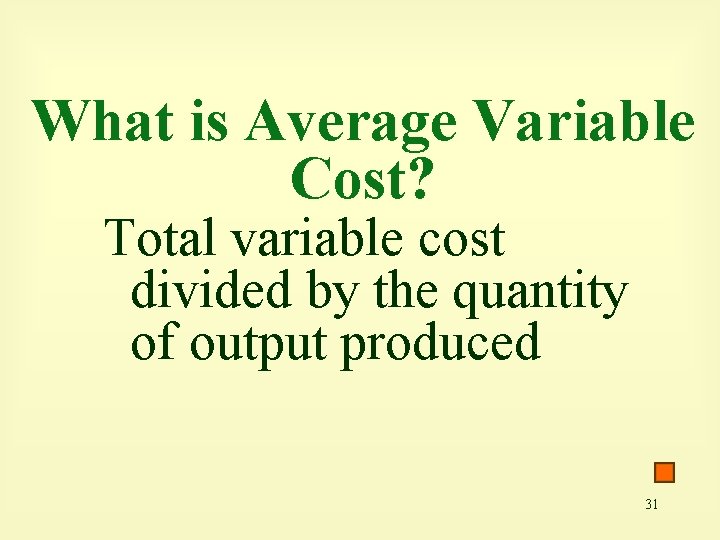 What is Average Variable Cost?

Total variable cost divided by the quantity of output produced

31